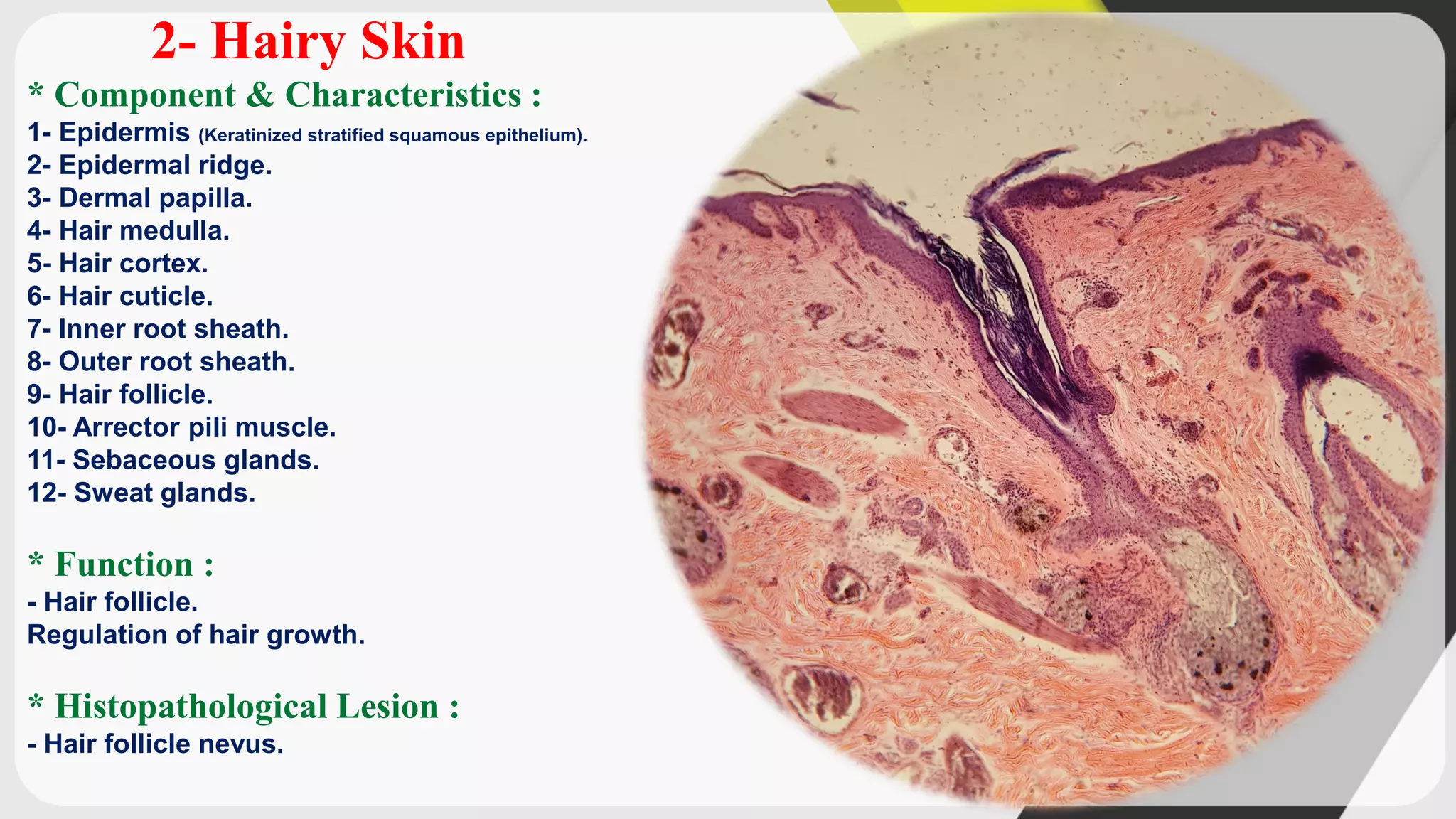 2- Hairy Skin

* Component & Characteristics :

1- Epidermis (Keratinized stratified squamous epithelium).
2- Epidermal ridge.
3- Dermal papilla.
4- Hair medulla.
5- Hair cortex.
6- Hair cuticle.
7- Inner root sheath.
8- Outer root sheath.
9- Hair follicle.
10- Arrector pili muscle.
11- Sebaceous glands.
12- Sweat glands.

* Function :

- Hair follicle.
Regulation of hair growth.

* Histopathological Lesion :

- Hair follicle nevus.